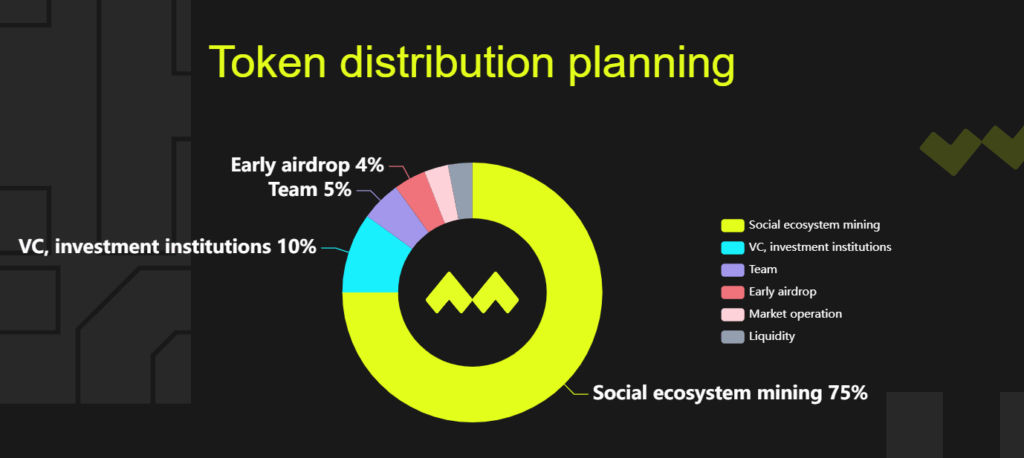 Token distribution planning

Early airdrop 4%
Team 5%
VC, investment institutions 10%
Social ecosystem mining 75%

Social ecosystem mining
VC, investment institutions
Team
Early airdrop
Market operation
Liquidity